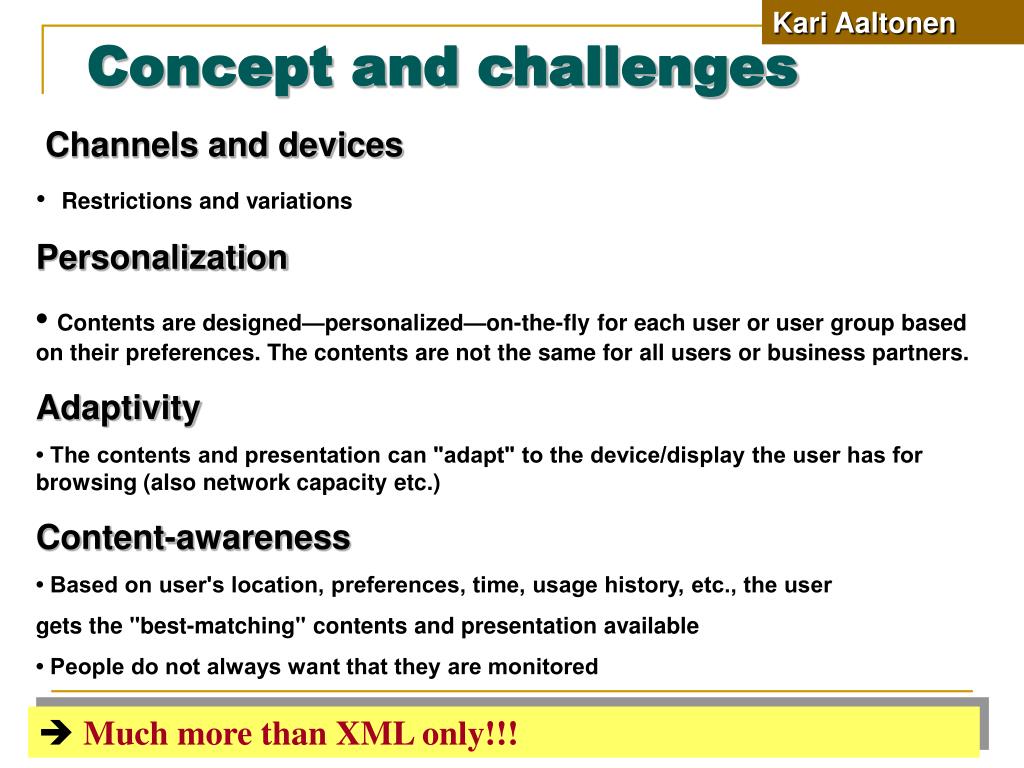 Kari Aaltonen

Concept and challenges

Channels and devices

• Restrictions and variations

Personalization

• Contents are designed—personalized—on-the-fly for each user or user group based on their preferences. The contents are not the same for all users or business partners.

Adaptivity

• The contents and presentation can "adapt" to the device/display the user has for browsing (also network capacity etc.)

Content-awareness

• Based on user's location, preferences, time, usage history, etc., the user

gets the "best-matching" contents and presentation available

• People do not always want that they are monitored

➔ Much more than XML only!!!